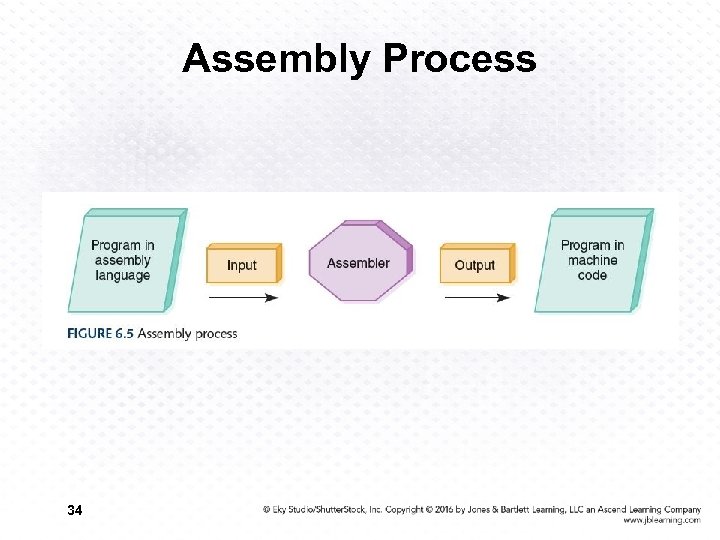 Assembly Process

Program in assembly language

Input

Assembler

Output

Program in machine code

FIGURE 6.5 Assembly process

34

© Eky Studio/ShutterStock, Inc. Copyright © 2016 by Jones & Bartlett Learning, LLC an Ascend Learning Company
www.jblearning.com